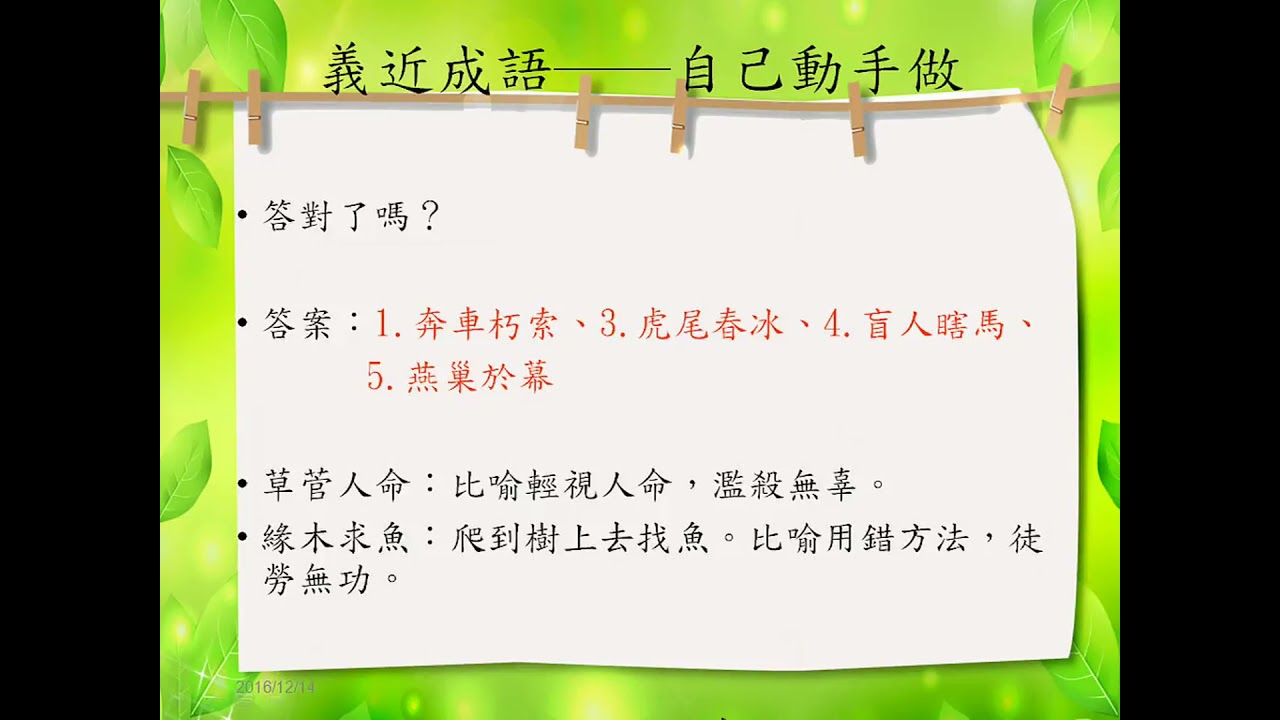 義近成語——自己動手做

• 答對了嗎？

• 答案：1. 奔車朽索、3. 虎尾春冰、4. 盲人瞎馬、5. 燕巢於幕

• 草菅人命：比喻輕視人命，濫殺無辜。

• 緣木求魚：爬到樹上去找魚。比喻用錯方法，徒勞無功。

2016/12/14